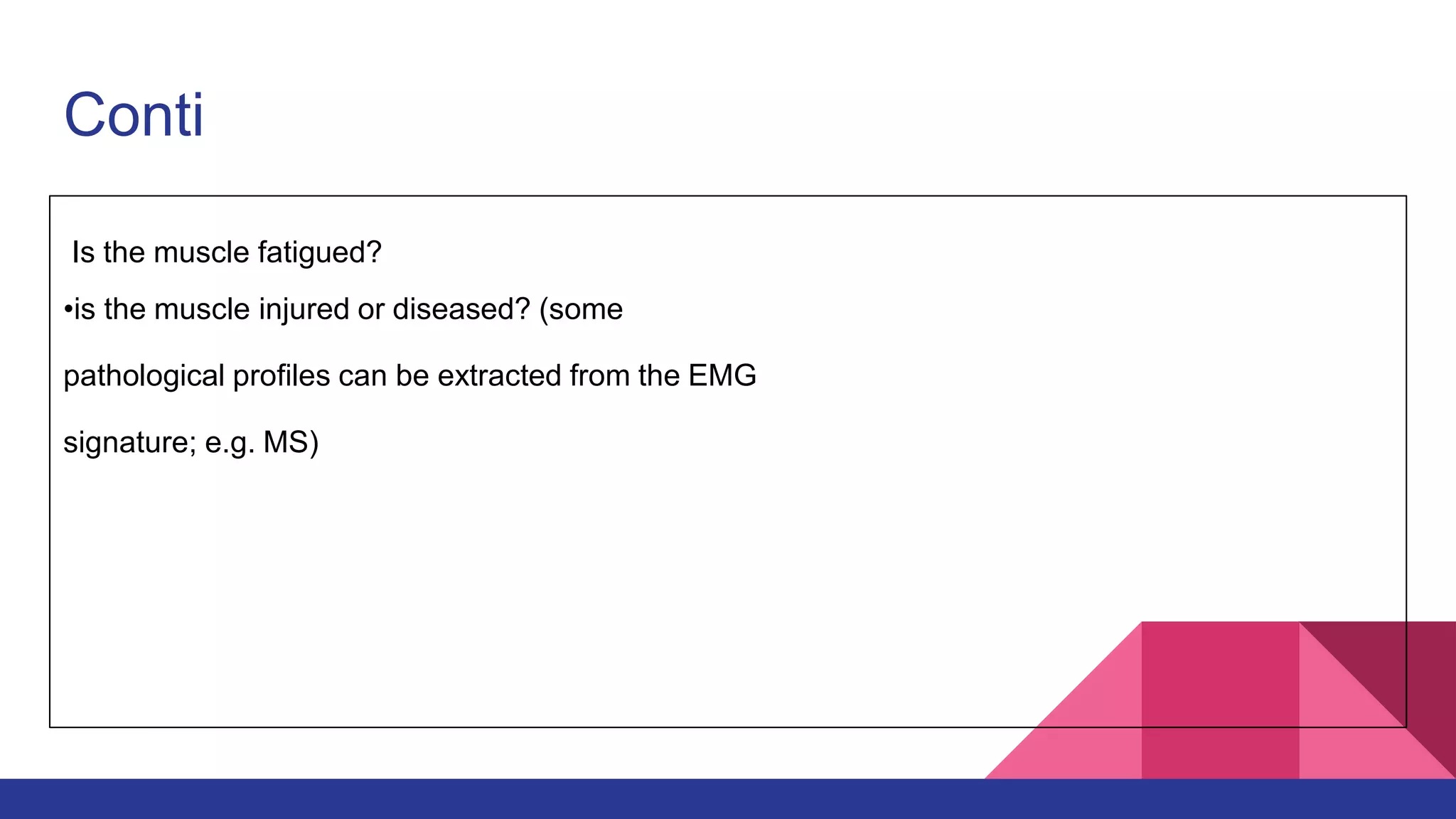 Conti

Is the muscle fatigued?

•is the muscle injured or diseased? (some pathological profiles can be extracted from the EMG signature; e.g. MS)